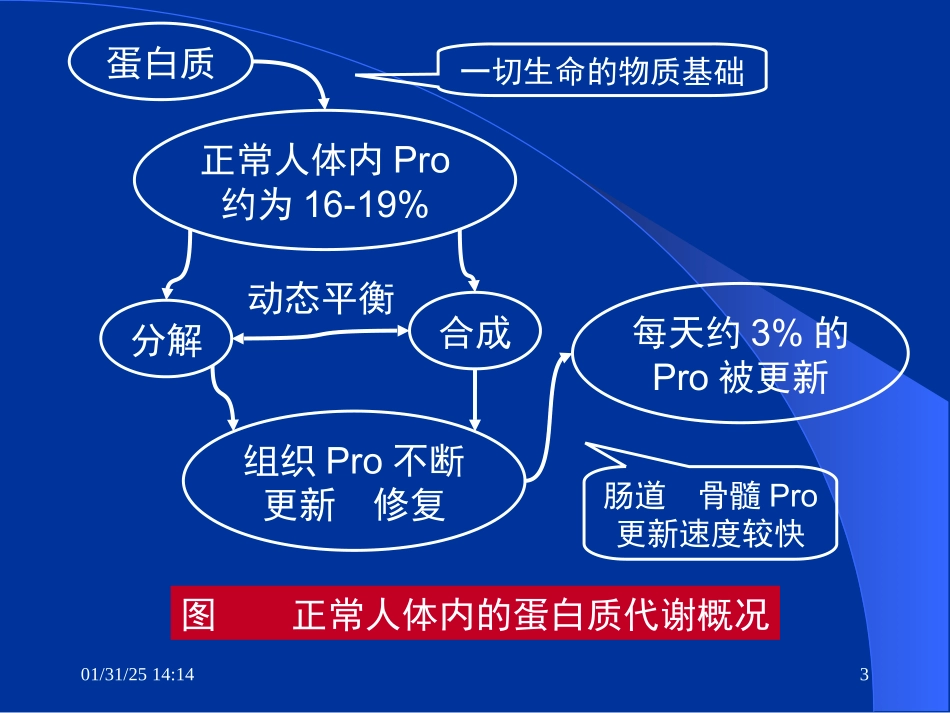 蛋白质

一切生命的物质基础

正常人体内 Pro 约为 16-19%

动态平衡

分解

合成

每天约 3% 的 Pro 被更新

组织 Pro 不断更新　修复

肠道　骨髓 Pro 更新速度较快

图　　正常人体内的蛋白质代谢概况

01/31/25 14:14

3